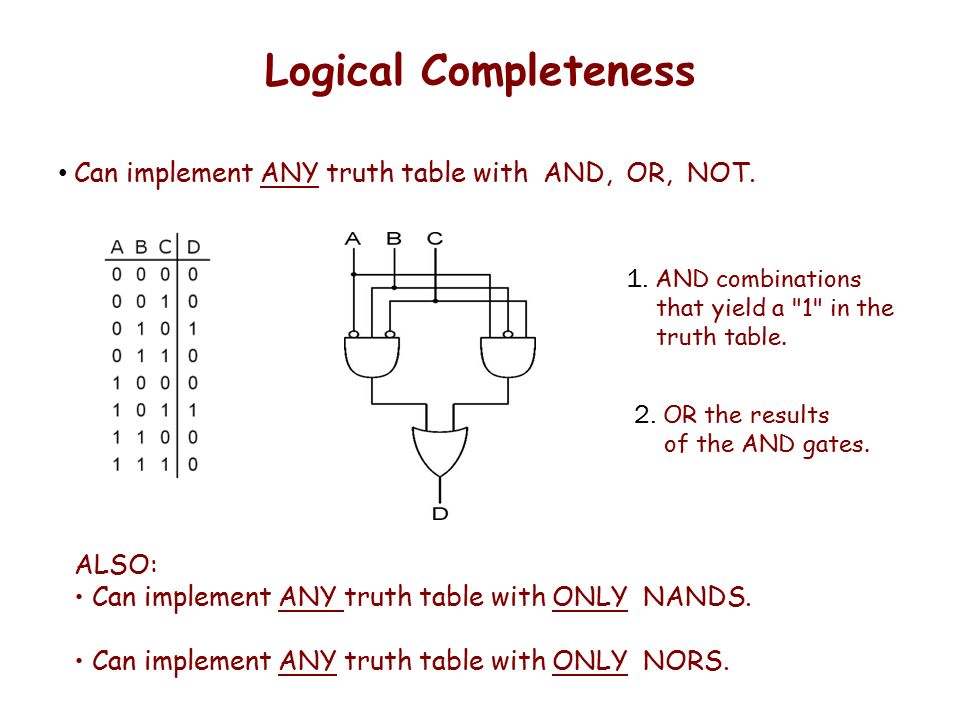 Logical Completeness

• Can implement ANY truth table with AND, OR, NOT.

| A | B | C | D |
|---|---|---|---|
| 0 | 0 | 0 | 0 |
| 0 | 0 | 1 | 0 |
| 0 | 1 | 0 | 1 |
| 0 | 1 | 1 | 0 |
| 1 | 0 | 0 | 0 |
| 1 | 0 | 1 | 1 |
| 1 | 1 | 0 | 0 |
| 1 | 1 | 1 | 0 |

A B C

D

1. AND combinations that yield a "1" in the truth table.

2. OR the results of the AND gates.

ALSO:
• Can implement ANY truth table with ONLY NANDS.

• Can implement ANY truth table with ONLY NORS.